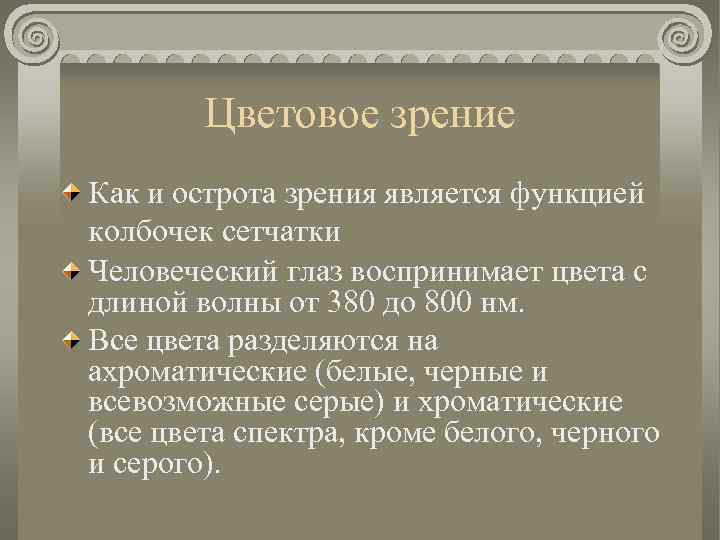 Цветовое зрение

Как и острота зрения является функцией колбочек сетчатки

Человеческий глаз воспринимает цвета с длиной волны от 380 до 800 нм.

Все цвета разделяются на ахроматические (белые, черные и всевозможные серые) и хроматические (все цвета спектра, кроме белого, черного и серого).